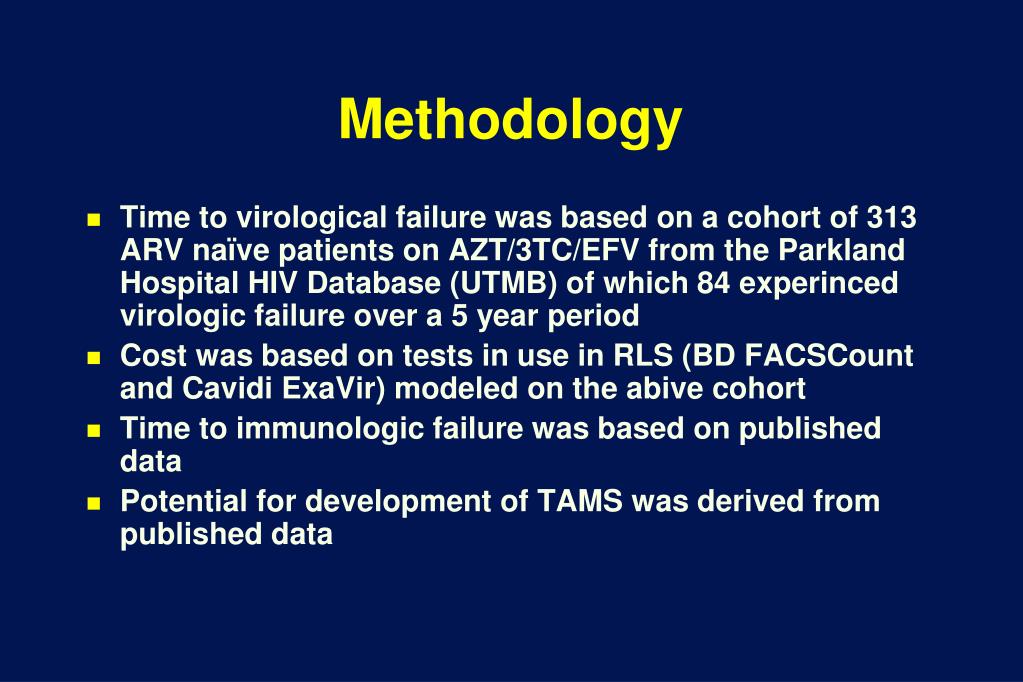 Methodology

▪ Time to virological failure was based on a cohort of 313 ARV naïve patients on AZT/3TC/EFV from the Parkland Hospital HIV Database (UTMB) of which 84 experinced virologic failure over a 5 year period
▪ Cost was based on tests in use in RLS (BD FACSCount and Cavidi ExaVir) modeled on the abive cohort
▪ Time to immunologic failure was based on published data
▪ Potential for development of TAMS was derived from published data